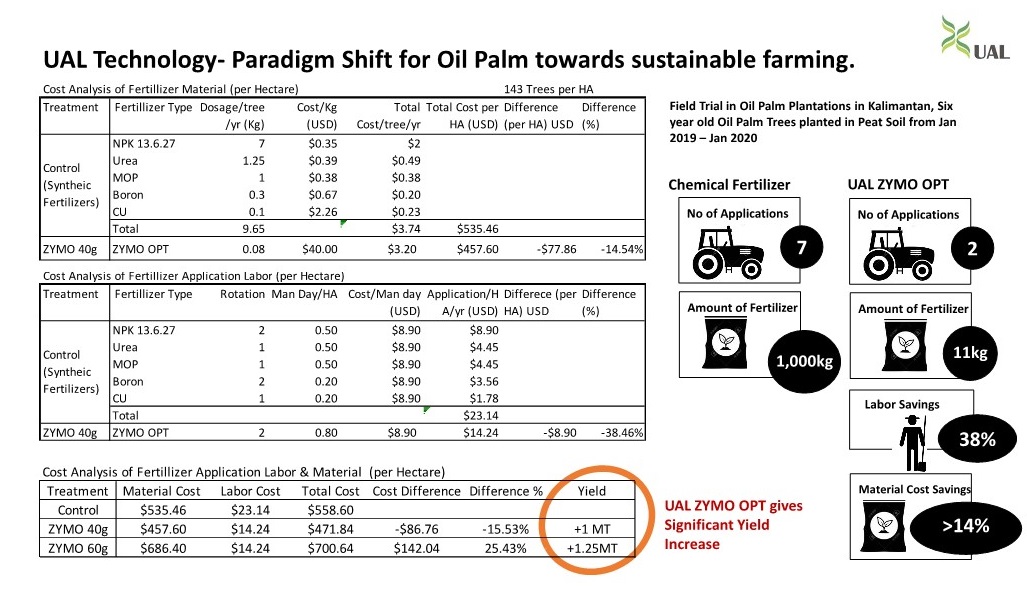 UAL

UAL Technology- Paradigm Shift for Oil Palm towards sustainable farming.

Cost Analysis of Fertillizer Material (per Hectare) 143 Trees per HA

| Treatment | Fertillizer Type | Dosage/tree /yr (Kg) | Cost/Kg (USD) | Total Cost/tree/yr | Total Cost per HA (USD) | Difference (per HA) USD | Difference (%) |
|---|---|---|---|---|---|---|---|
| Control (Syntheic Fertilizers) | NPK 13.6.27 | 7 | $0.35 | $2 | | | |
| | Urea | 1.25 | $0.39 | $0.49 | | | |
| | MOP | 1 | $0.38 | $0.38 | | | |
| | Boron | 0.3 | $0.67 | $0.20 | | | |
| | CU | 0.1 | $2.26 | $0.23 | | | |
| | Total | 9.65 | | $3.74 | $535.46 | | |
| ZYMO 40g | ZYMO OPT | 0.08 | $40.00 | $3.20 | $457.60 | -$77.86 | -14.54% |

Cost Analysis of Fertillizer Application Labor (per Hectare)

| Treatment | Fertillizer Type | Rotation | Man Day/HA | Cost/Man day (USD) | Application/HA/yr (USD) | Differece (per HA) USD | Difference (%) |
|---|---|---|---|---|---|---|---|
| Control (Syntheic Fertilizers) | NPK 13.6.27 | 2 | 0.50 | $8.90 | $8.90 | | |
| | Urea | 1 | 0.50 | $8.90 | $4.45 | | |
| | MOP | 1 | 0.50 | $8.90 | $4.45 | | |
| | Boron | 2 | 0.20 | $8.90 | $3.56 | | |
| | CU | 1 | 0.20 | $8.90 | $1.78 | | |
| | Total | | | | $23.14 | | |
| ZYMO 40g | ZYMO OPT | 2 | 0.80 | $8.90 | $14.24 | -$8.90 | -38.46% |

Cost Analysis of Fertillizer Application Labor & Material (per Hectare)

| Treatment | Material Cost | Labor Cost | Total Cost | Cost Difference | Difference % | Yield |
|---|---|---|---|---|---|---|
| Control | $535.46 | $23.14 | $558.60 | | | |
| ZYMO 40g | $457.60 | $14.24 | $471.84 | -$86.76 | -15.53% | +1 MT |
| ZYMO 60g | $686.40 | $14.24 | $700.64 | $142.04 | 25.43% | +1.25MT |

UAL ZYMO OPT gives Significant Yield Increase

Field Trial in Oil Palm Plantations in Kalimantan, Six year old Oil Palm Trees planted in Peat Soil from Jan 2019 – Jan 2020

Chemical Fertilizer

No of Applications
7

Amount of Fertilizer
1,000kg

UAL ZYMO OPT

No of Applications
2

Amount of Fertilizer
11kg

Labor Savings
38%

Material Cost Savings
>14%